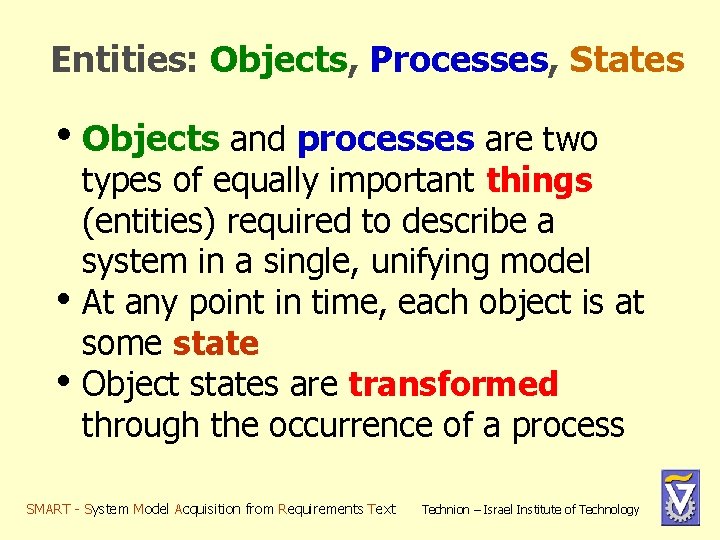 Entities: Objects, Processes, States

• Objects and processes are two types of equally important things (entities) required to describe a system in a single, unifying model
• At any point in time, each object is at some state
• Object states are transformed through the occurrence of a process

SMART - System Model Acquisition from Requirements Text

Technion – Israel Institute of Technology